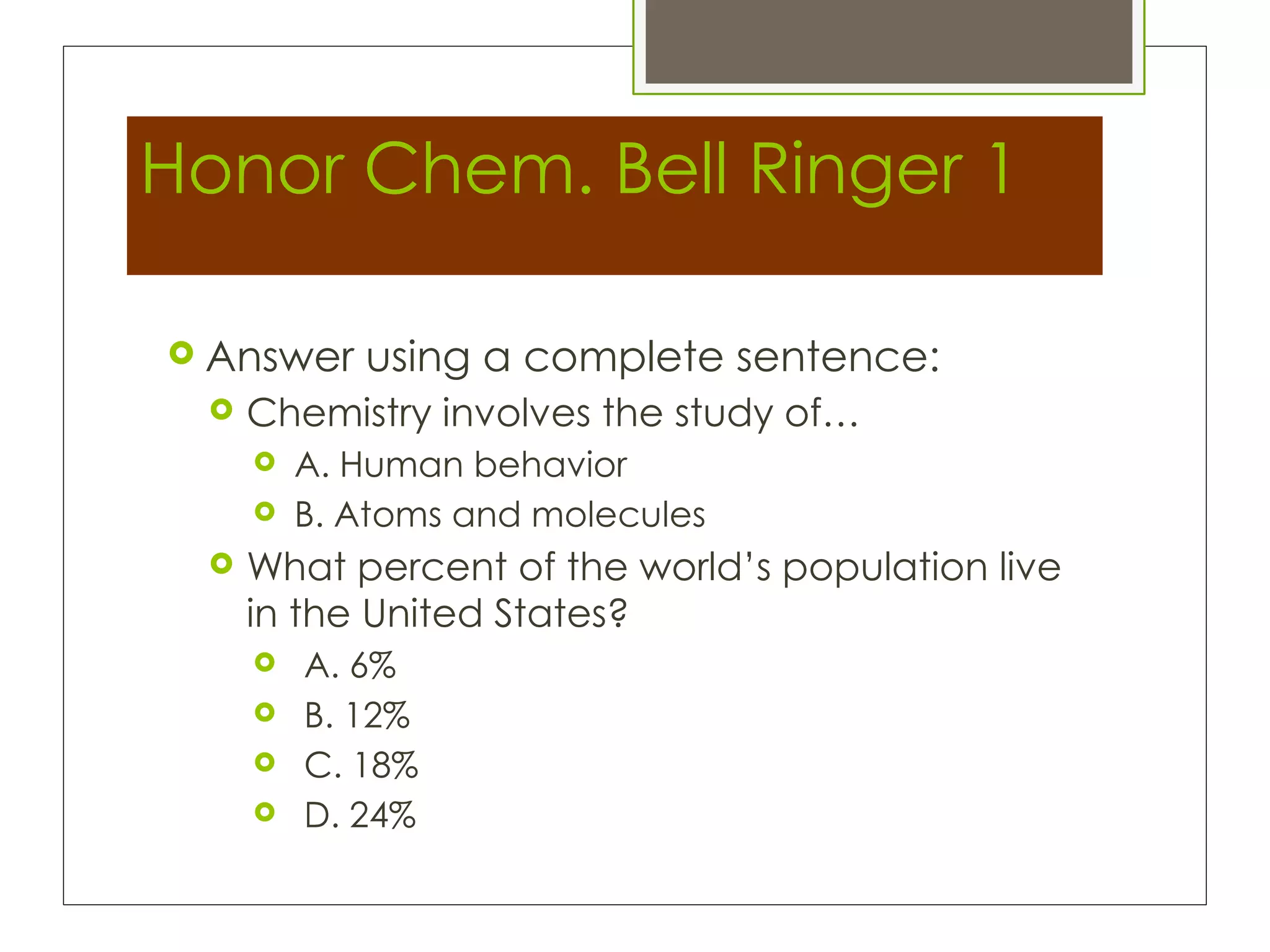 Honor Chem. Bell Ringer 1

Answer using a complete sentence:

Chemistry involves the study of…

A. Human behavior

B. Atoms and molecules

What percent of the world's population live in the United States?

A. 6%

B. 12%

C. 18%

D. 24%